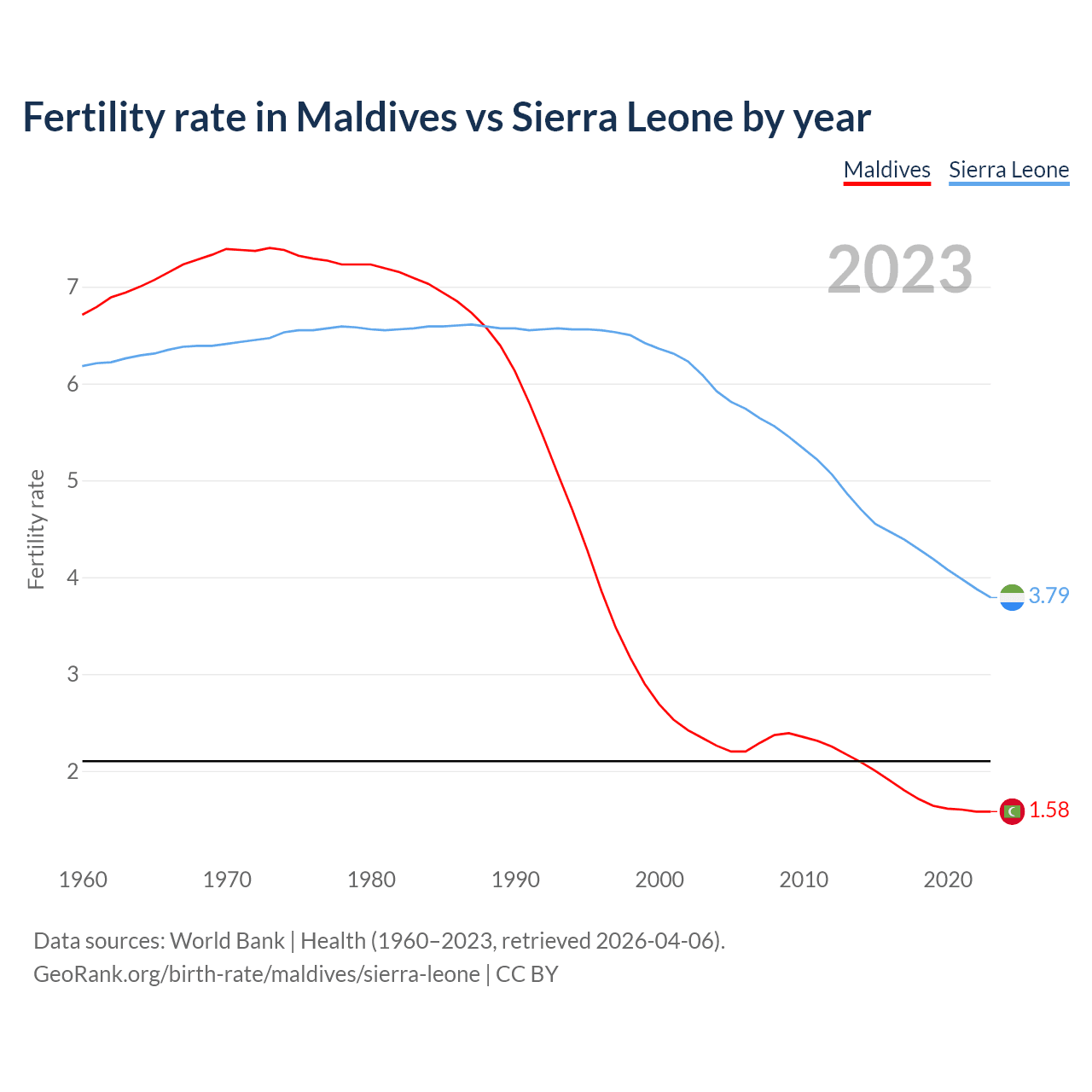 Fertility rate in Maldives vs Sierra Leone by year

Maldives Sierra Leone

2023

Fertility rate

7
6
5
4
3
2

3.79
1.58

1960 1970 1980 1990 2000 2010 2020

Data sources: World Bank | Health (1960–2023, retrieved 2026-04-06).
GeoRank.org/birth-rate/maldives/sierra-leone | CC BY